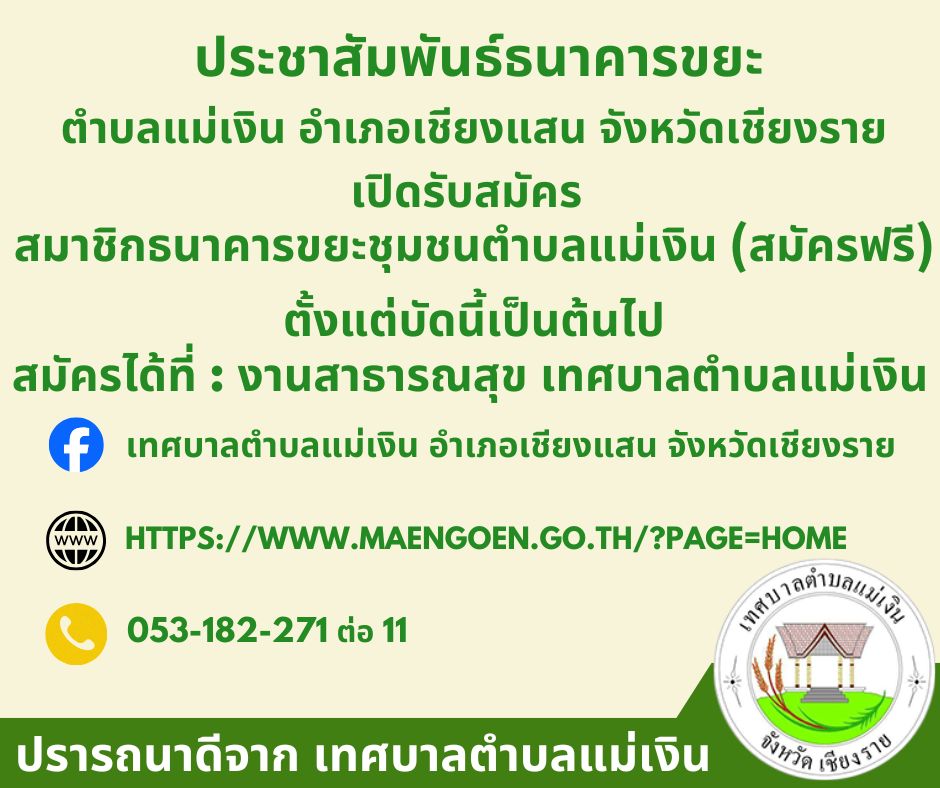 ประชาสัมพันธ์ธนาคารขยะ
ตำบลแม่เงิน อำเภอเชียงแสน จังหวัดเชียงราย
เปิดรับสมัคร
สมาชิกธนาคารขยะชุมชนตำบลแม่เงิน (สมัครฟรี)
ตั้งแต่บัดนี้เป็นต้นไป
สมัครได้ที่ : งานสาธารณสุข เทศบาลตำบลแม่เงิน

เทศบาลตำบลแม่เงิน อำเภอเชียงแสน จังหวัดเชียงราย

WWW

HTTPS://WWW.MAENGOEN.GO.TH/?PAGE=HOME

053-182-271 ต่อ 11

เทศบาลตำบลแม่เงิน
จังหวัด เชียงราย

ปรารถนาดีจาก เทศบาลตำบลแม่เงิน